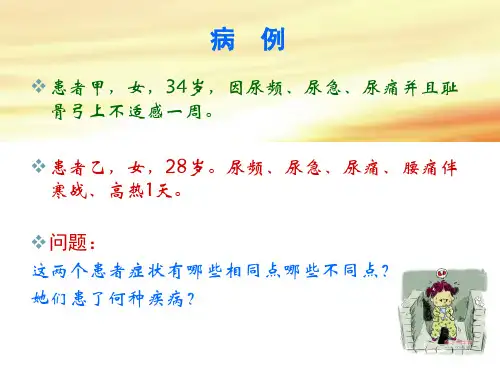 病 例

❖ 患者甲，女，34岁，因尿频、尿急、尿痛并且耻骨弓上不适感一周。

❖ 患者乙，女，28岁。尿频、尿急、尿痛、腰痛伴寒战、高热1天。

❖ 问题：

这两个患者症状有哪些相同点哪些不同点？

她们患了何种疾病？